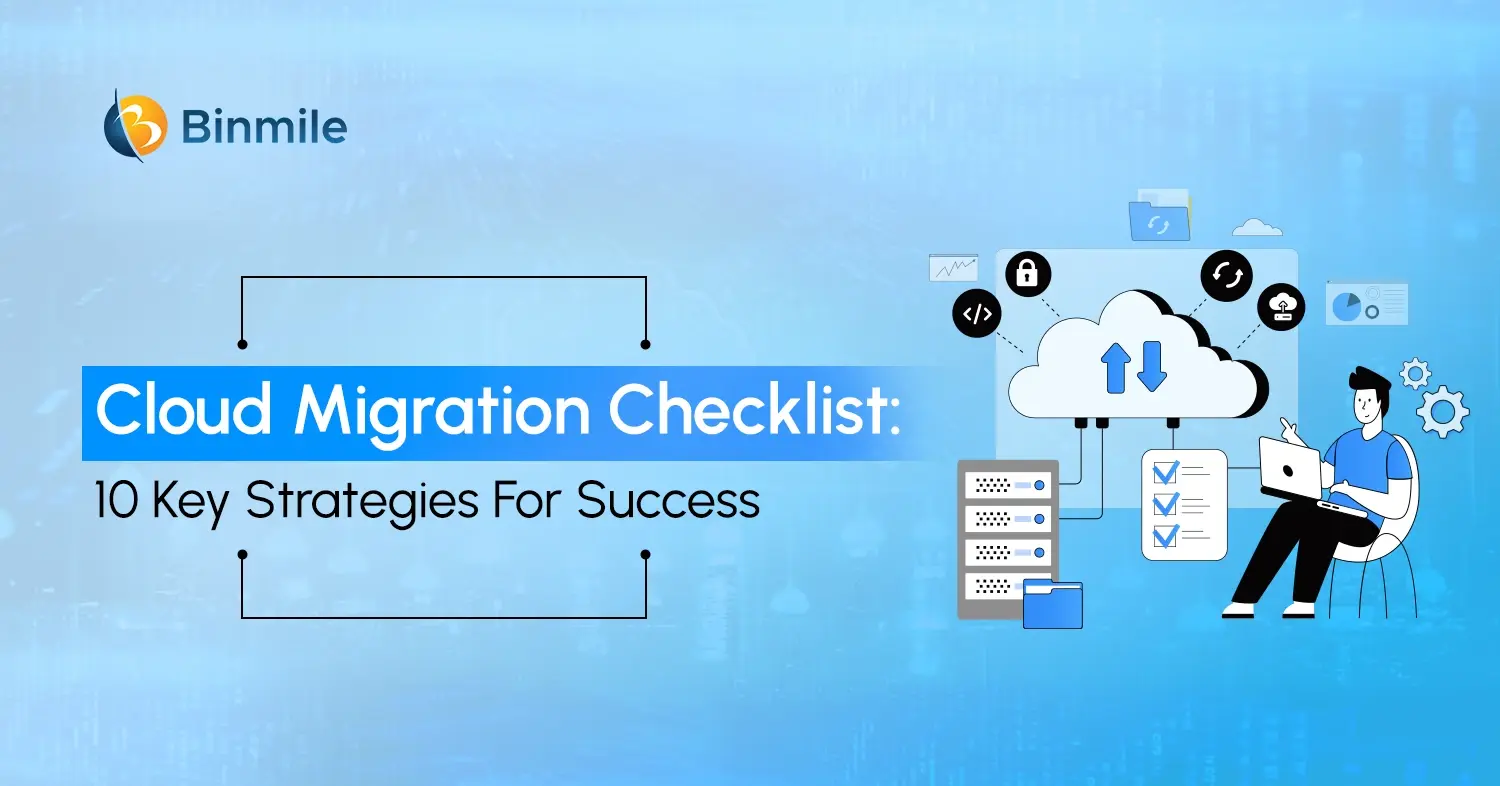 Binmile

Cloud Migration Checklist:
10 Key Strategies For Success